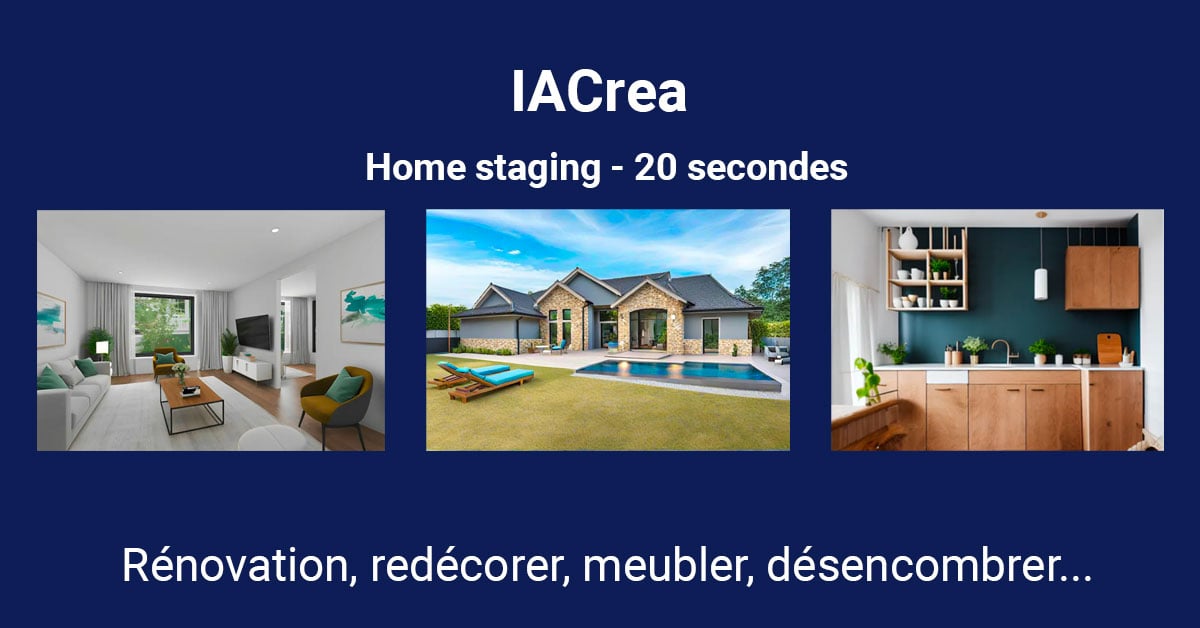 IACrea

Home staging - 20 secondes

Rénovation, redécorer, meubler, désencombrer...